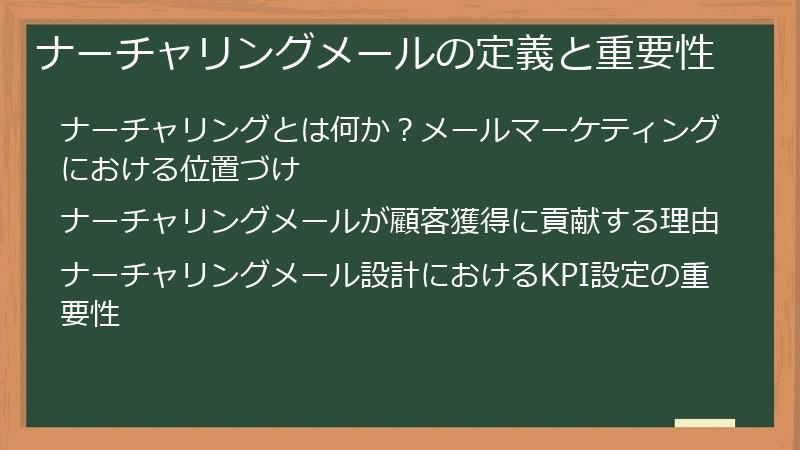 ナーチャリングメールの定義と重要性

ナーチャリングとは何か？メールマーケティングにおける位置づけ

ナーチャリングメールが顧客獲得に貢献する理由

ナーチャリングメール設計におけるKPI設定の重要性